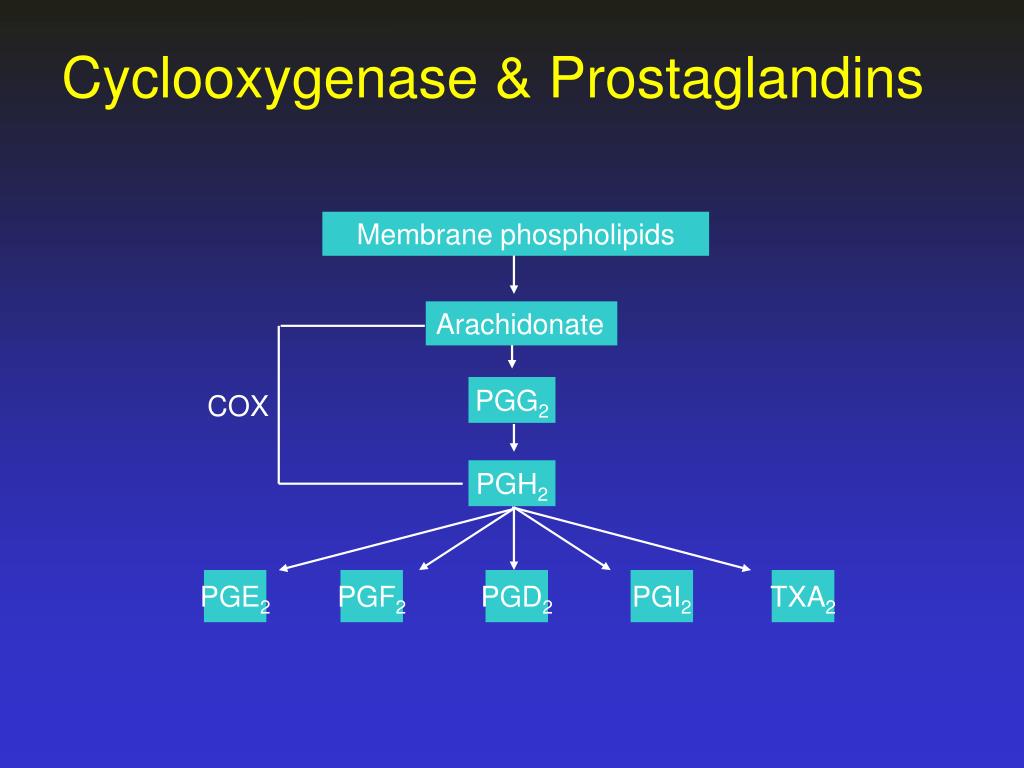 Cyclooxygenase & Prostaglandins

Membrane phospholipids

Arachidonate

COX

$PGG_2$

$PGH_2$

$PGE_2$

$PGF_2$

$PGD_2$

$PGI_2$

$TXA_2$